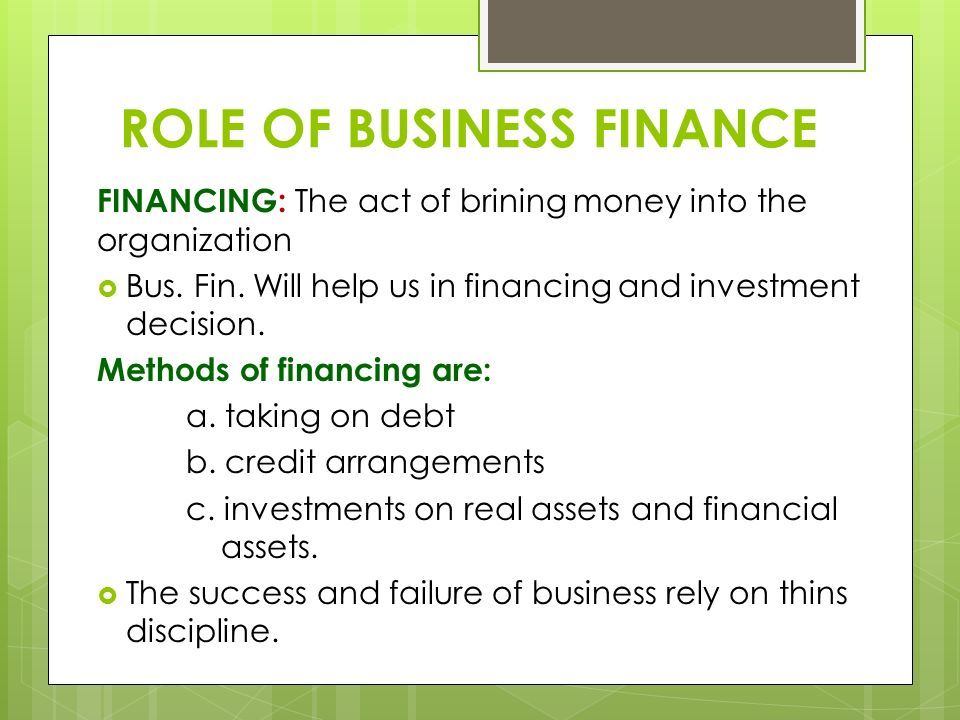 ROLE OF BUSINESS FINANCE

FINANCING: The act of brining money into the organization

Bus. Fin. Will help us in financing and investment decision.

Methods of financing are:

a. taking on debt

b. credit arrangements

c. investments on real assets and financial assets.

The success and failure of business rely on thins discipline.